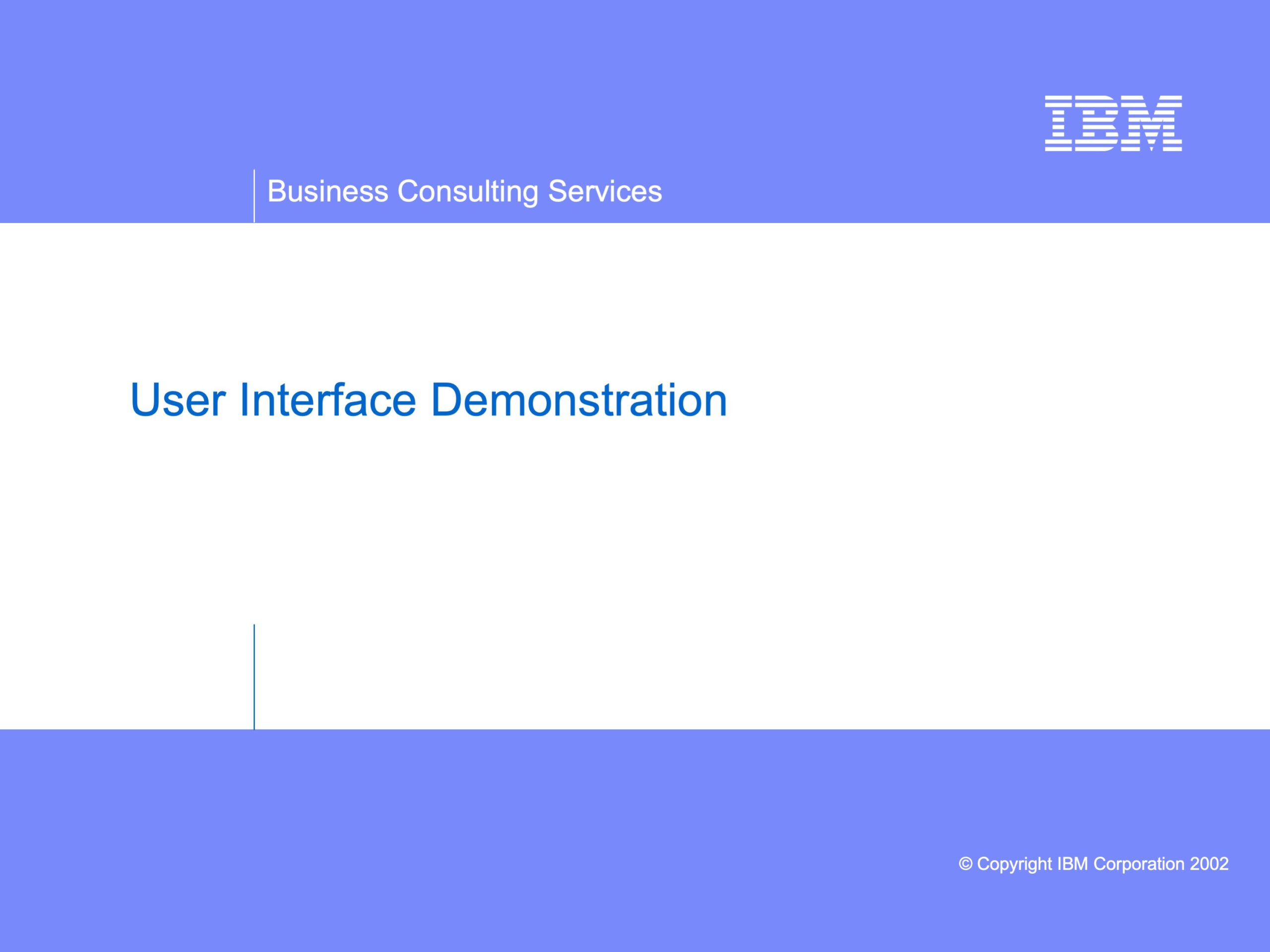 IBM

Business Consulting Services

User Interface Demonstration

© Copyright IBM Corporation 2002